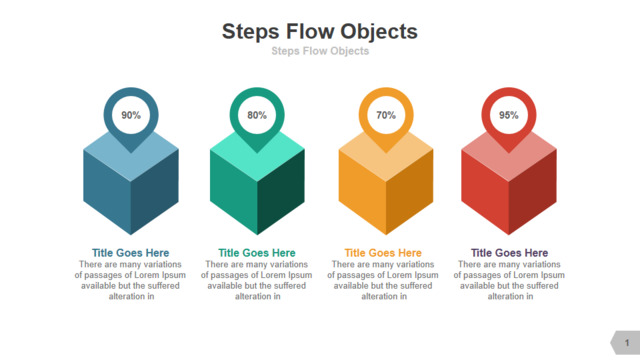 Steps Flow Objects

Steps Flow Objects

90%

80%

70%

95%

Title Goes Here

There are many variations of passages of Lorem Ipsum available but the suffered alteration in

Title Goes Here

There are many variations of passages of Lorem Ipsum available but the suffered alteration in

Title Goes Here

There are many variations of passages of Lorem Ipsum available but the suffered alteration in

Title Goes Here

There are many variations of passages of Lorem Ipsum available but the suffered alteration in

1